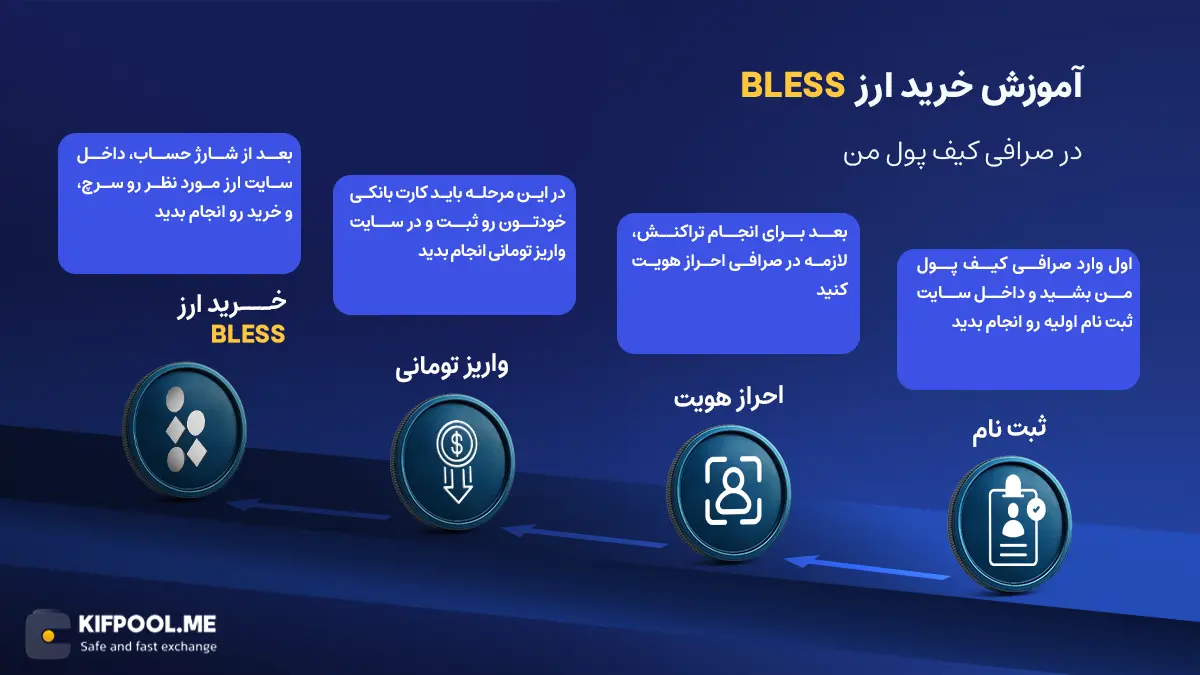 آموزش خرید ارز BLESS

در صرافی کیف پول من

اول وارد صرافی کیف پول من بشید و داخل سایت ثبت نام اولیه رو انجام بدید

ثبت نام

بعد برای انجام تراکنش، لازمه در صرافی احراز هویت کنید

احراز هویت

در این مرحله باید کارت بانکی خودتون رو ثبت و در سایت واریز تومانی انجام بدید

واریز تومانی

بعد از شارژ حساب، داخل سایت ارز مورد نظر رو سرچ، و خرید رو انجام بدید

خرید ارز
BLESS

KIFPOOL.ME
Safe and fast exchange